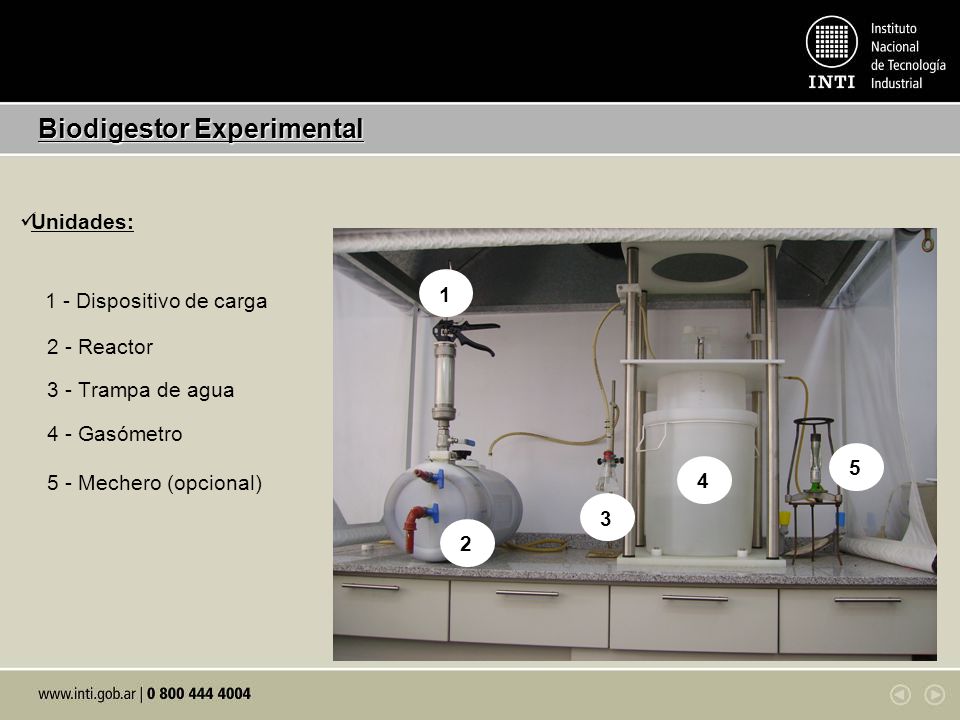 INTI Instituto Nacional de Tecnología Industrial

Biodigestor Experimental

✓Unidades:

1 - Dispositivo de carga

2 - Reactor

3 - Trampa de agua

4 - Gasómetro

5 - Mechero (opcional)

1

2

3

4

5

www.inti.gob.ar | 0 800 444 4004